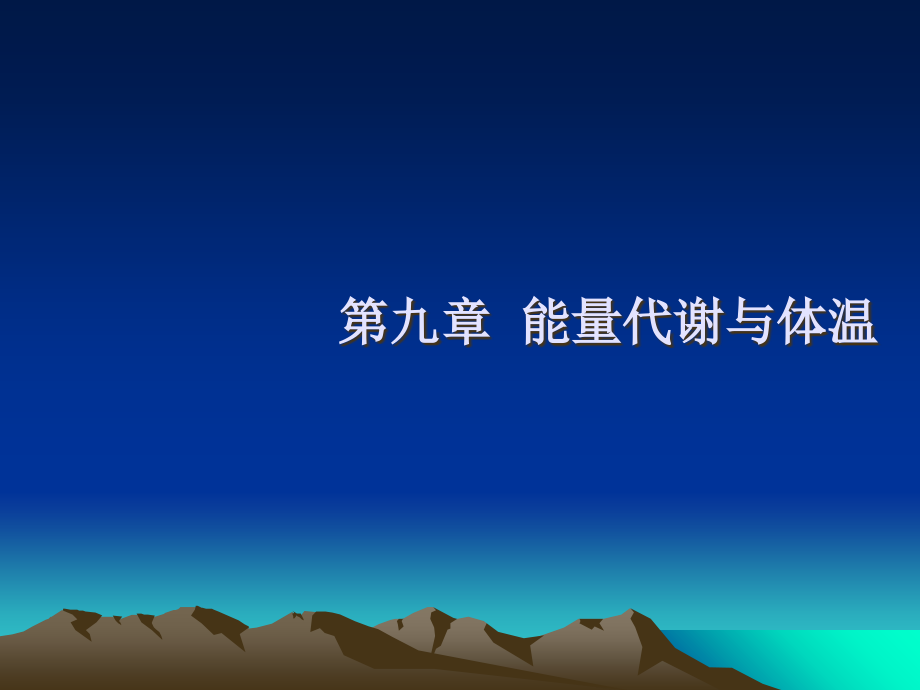 第九章 能量代谢与体温